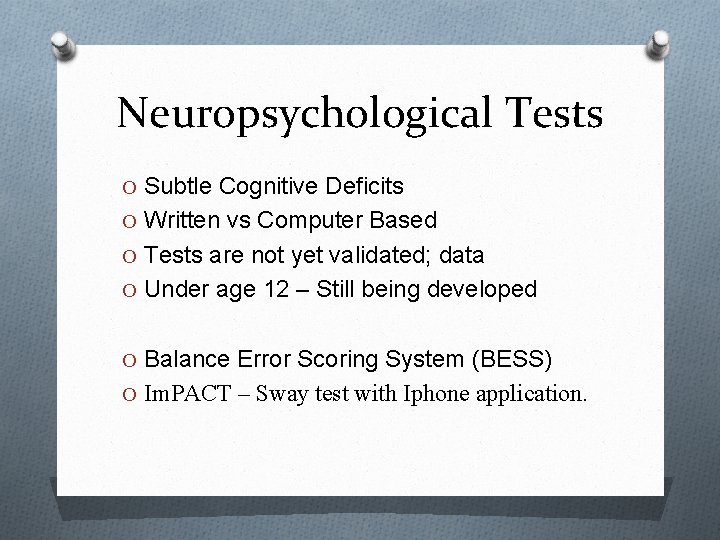 Neuropsychological Tests

O Subtle Cognitive Deficits
O Written vs Computer Based
O Tests are not yet validated; data
O Under age 12 – Still being developed

O Balance Error Scoring System (BESS)
O ImPACT – Sway test with Iphone application.